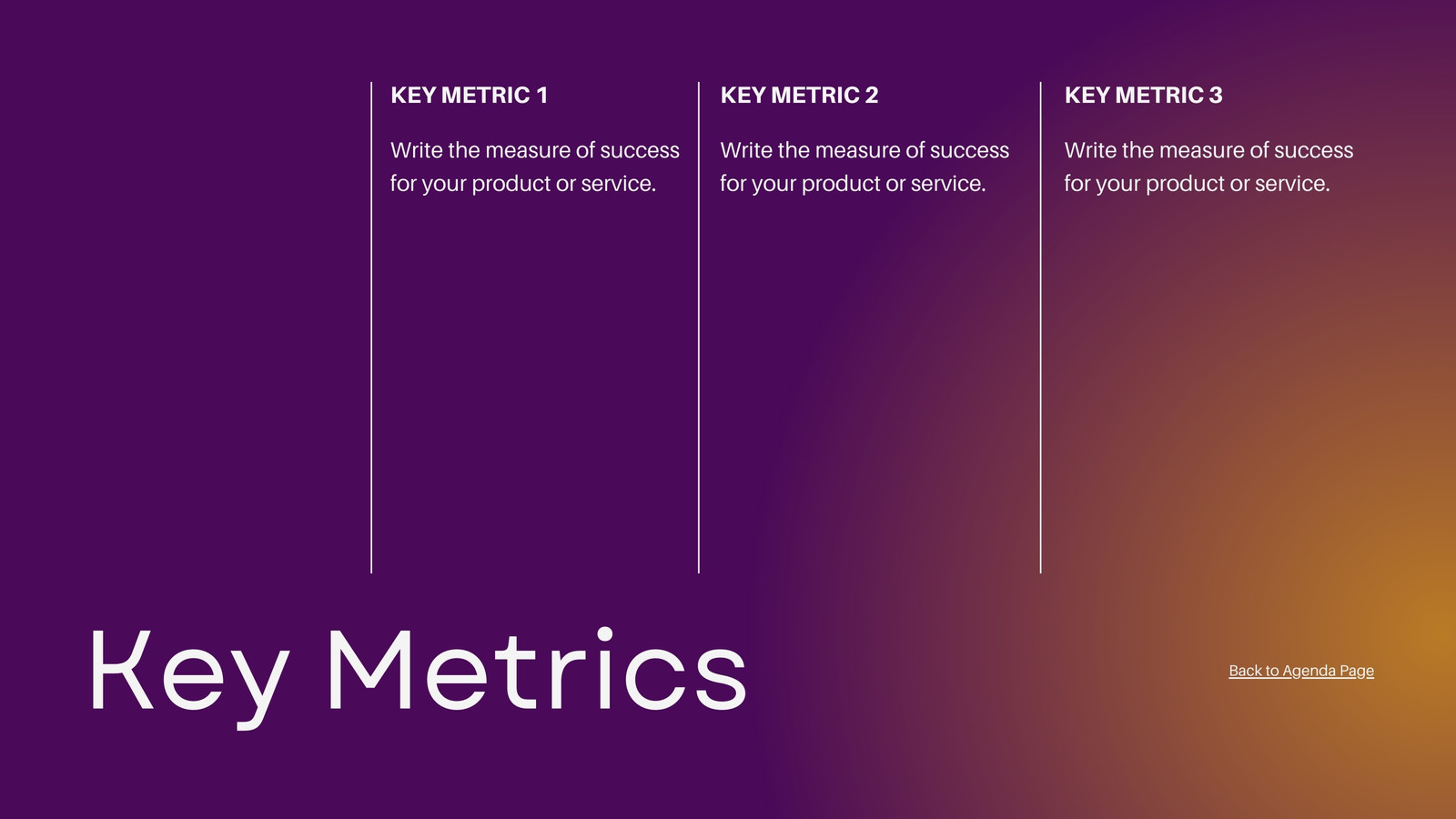 KEY METRIC 1

Write the measure of success for your product or service.

KEY METRIC 2

Write the measure of success for your product or service.

KEY METRIC 3

Write the measure of success for your product or service.

Key Metrics

Back to Agenda Page